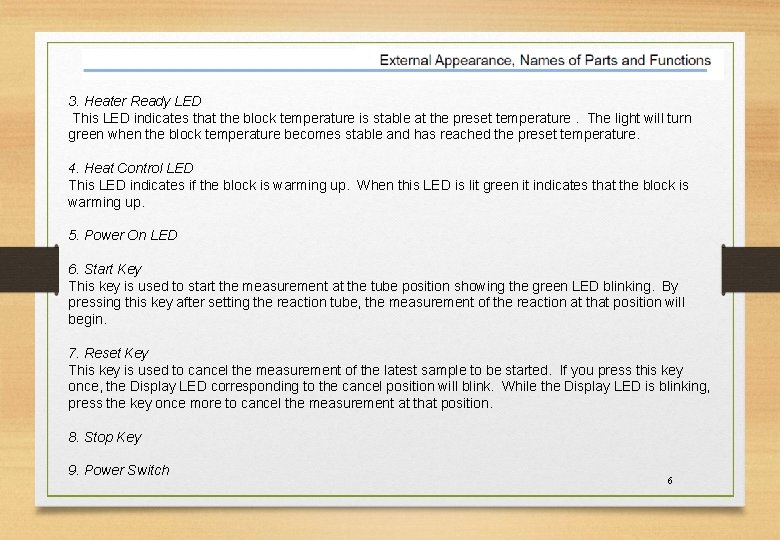 External Appearance, Names of Parts and Functions

3. Heater Ready LED
This LED indicates that the block temperature is stable at the preset temperature . The light will turn green when the block temperature becomes stable and has reached the preset temperature.

4. Heat Control LED
This LED indicates if the block is warming up. When this LED is lit green it indicates that the block is warming up.

5. Power On LED

6. Start Key
This key is used to start the measurement at the tube position showing the green LED blinking. By pressing this key after setting the reaction tube, the measurement of the reaction at that position will begin.

7. Reset Key
This key is used to cancel the measurement of the latest sample to be started. If you press this key once, the Display LED corresponding to the cancel position will blink. While the Display LED is blinking, press the key once more to cancel the measurement at that position.

8. Stop Key

9. Power Switch

6